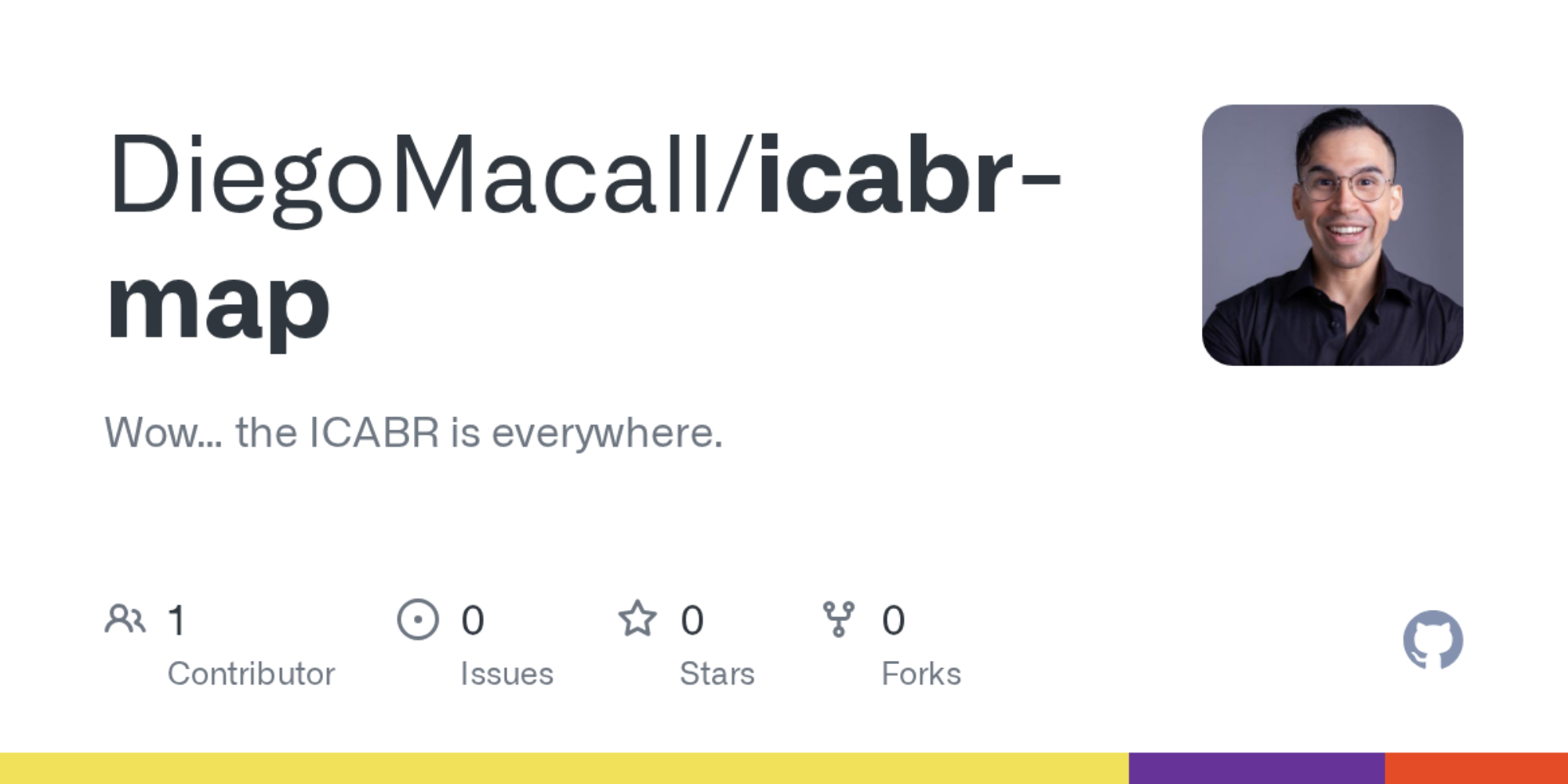 DiegoMacall/icabr-map

Wow... the ICABR is everywhere.

1 Contributor

0 Issues

0 Stars

0 Forks